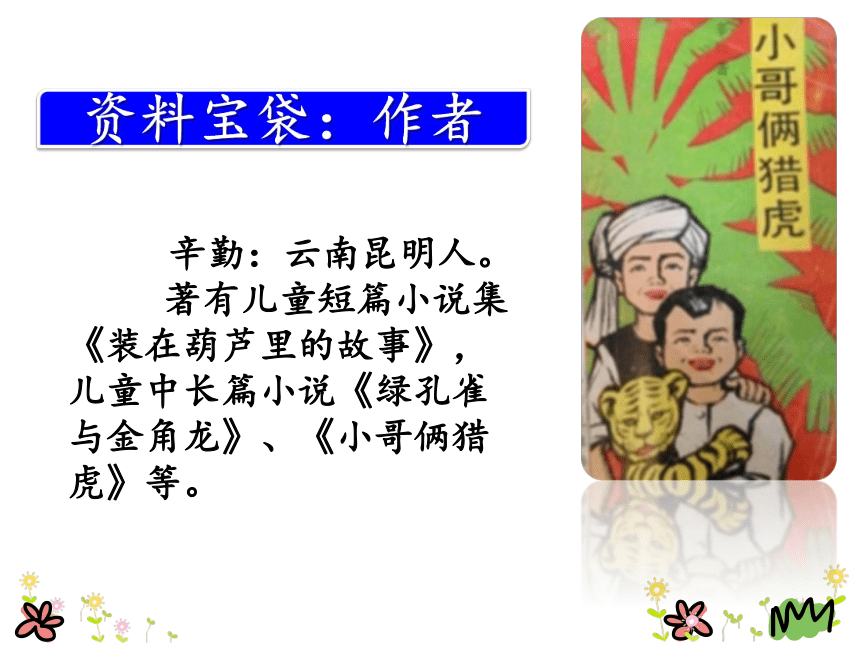 资料宝袋：作者

辛勤：云南昆明人。

著有儿童短篇小说集《装在葫芦里的故事》，儿童中长篇小说《绿孔雀与金角龙》、《小哥俩猎虎》等。

小哥俩猎虎